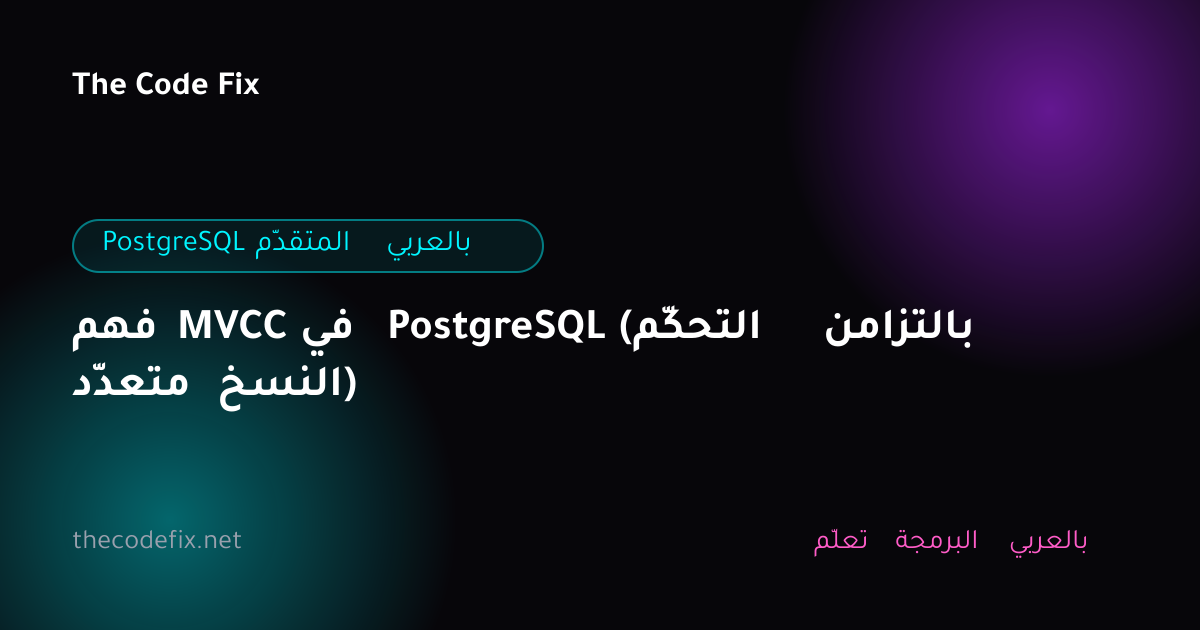 The Code Fix

PostgreSQL المتقدّم بالعربي

فهم MVCC في PostgreSQL (التحكّم بالتزامن متعدّد النسخ)

thecodefix.net

تعلّم البرمجة بالعربي